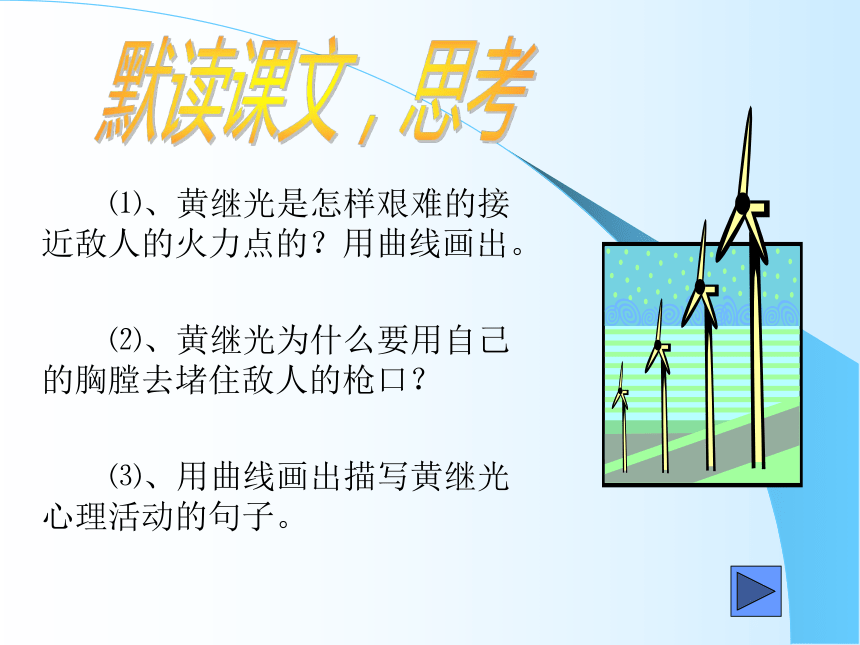 默读课文，思考

⑴、黄继光是怎样艰难的接近敌人的火力点的？用曲线画出。

⑵、黄继光为什么要用自己的胸膛去堵住敌人的枪口？

⑶、用曲线画出描写黄继光心理活动的句子。